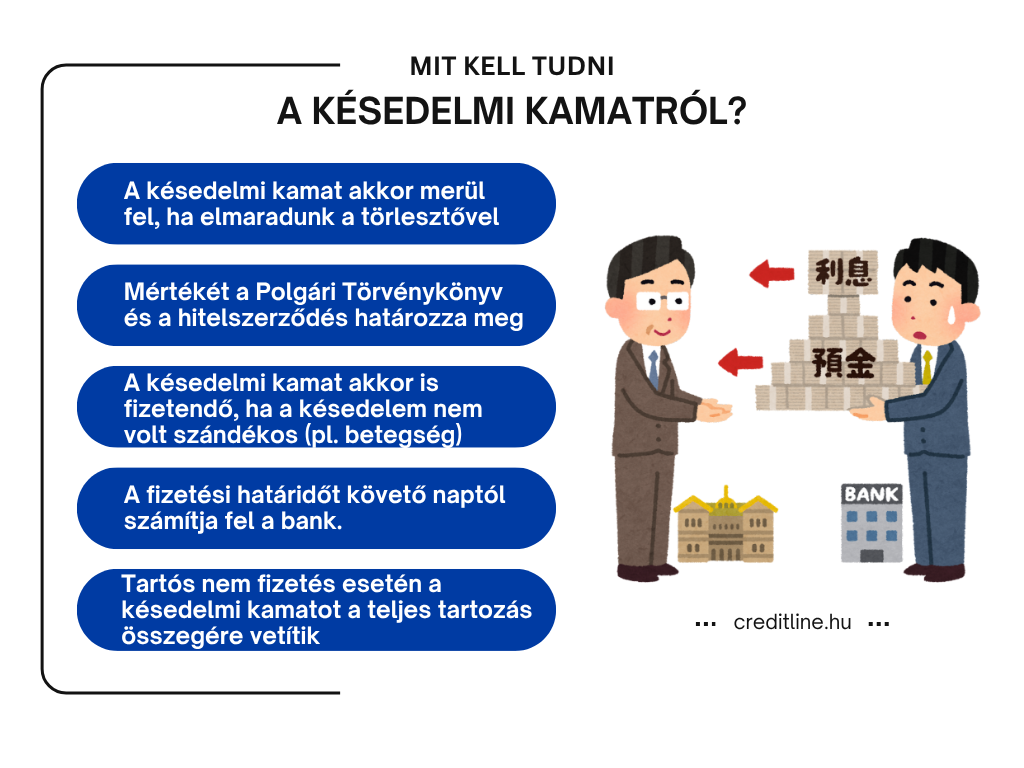 MIT KELL TUDNI

A KÉSEDELMI KAMATRÓL?

A késedelmi kamat akkor merül fel, ha elmaradunk a törlesztővel

Mértékét a Polgári Törvénykönyv és a hitelszerződés határozza meg

A késedelmi kamat akkor is fizetendő, ha a késedelem nem volt szándékos (pl. betegség)

A fizetési határidőt követő naptól számítja fel a bank.

Tartós nem fizetés esetén a késedelmi kamatot a teljes tartozás összegére vetítik

利息

預金

BANK

... creditline.hu ...